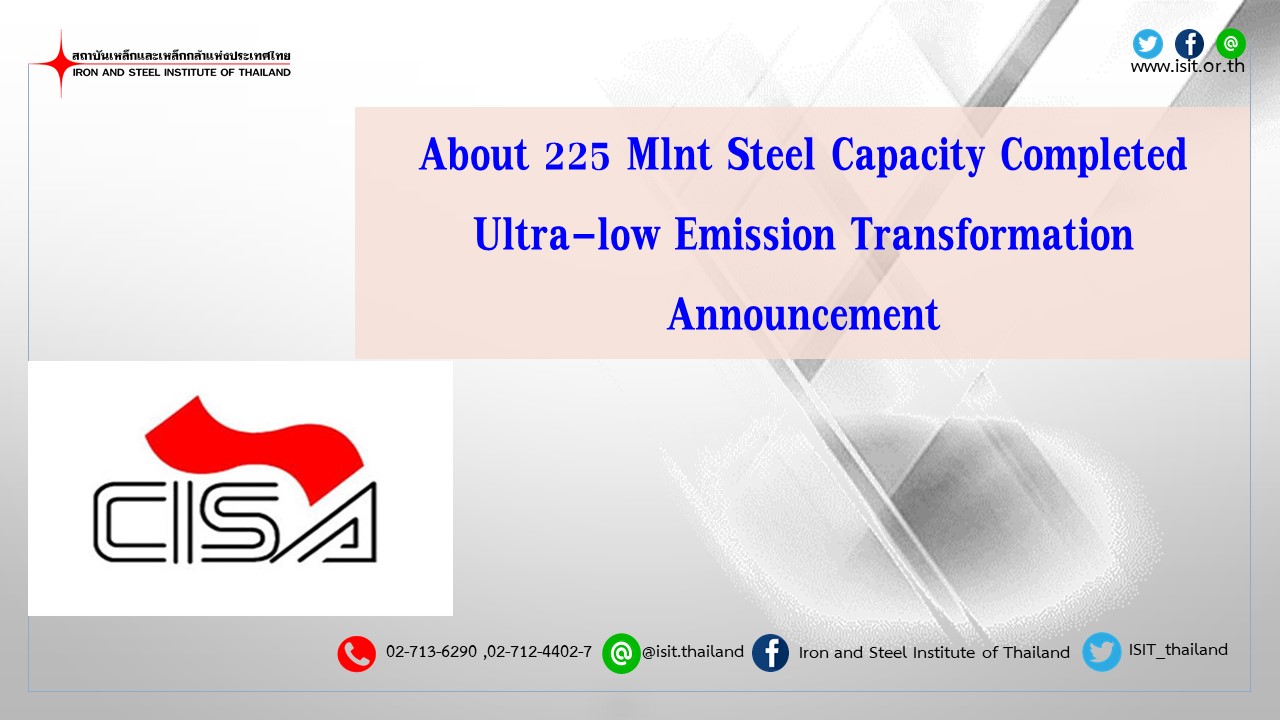 สถาบันเหล็กและเหล็กกล้าแห่งประเทศไทย
IRON AND STEEL INSTITUTE OF THAILAND

www.isit.or.th

About 225 Mlnt Steel Capacity Completed Ultra-low Emission Transformation Announcement

CISA

02-713-6290 ,02-712-4402-7 @isit.thailand Iron and Steel Institute of Thailand ISIT_thailand